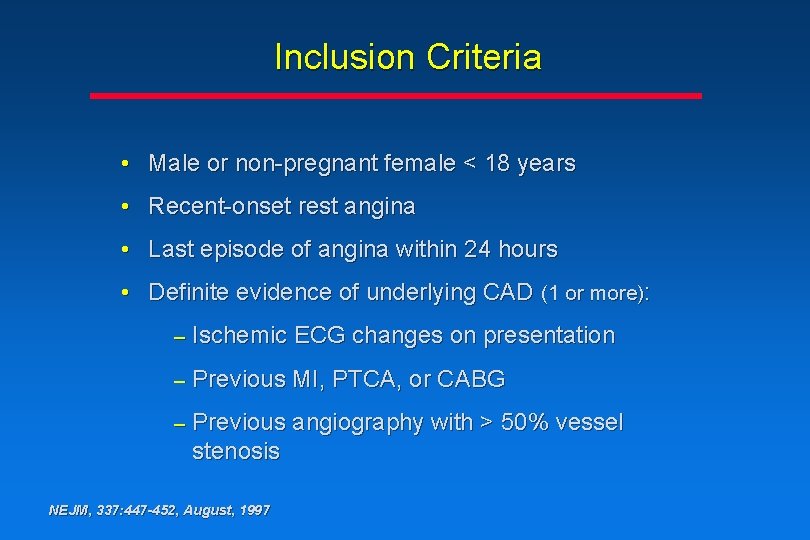 Inclusion Criteria

• Male or non-pregnant female < 18 years
• Recent-onset rest angina
• Last episode of angina within 24 hours
• Definite evidence of underlying CAD (1 or more):
– Ischemic ECG changes on presentation
– Previous MI, PTCA, or CABG
– Previous angiography with > 50% vessel stenosis

NEJM, 337:447-452, August, 1997